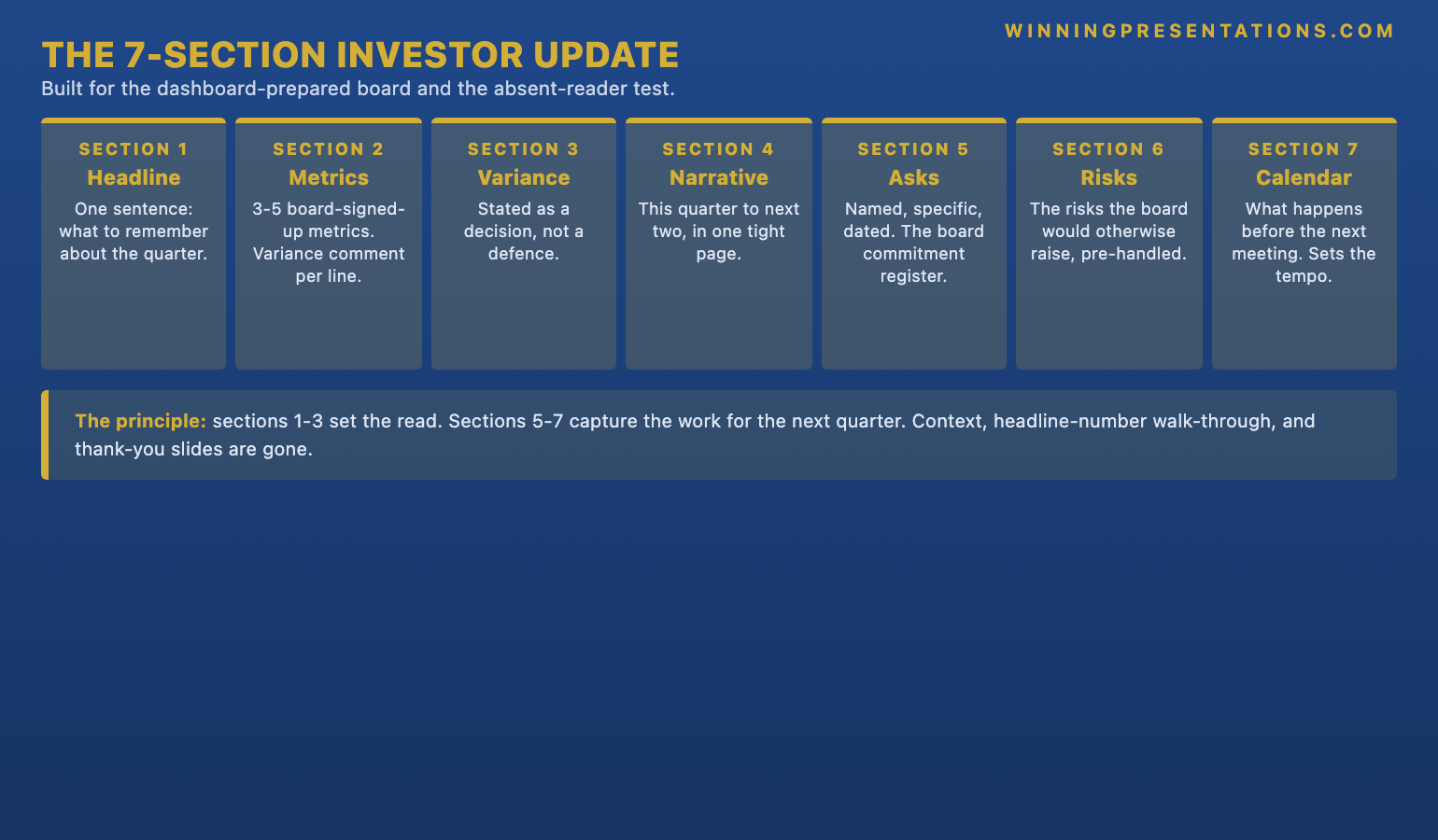 WINNINGPRESENTATIONS.COM

THE 7-SECTION INVESTOR UPDATE

Built for the dashboard-prepared board and the absent-reader test.

SECTION 1
Headline
One sentence: what to remember about the quarter.

SECTION 2
Metrics
3-5 board-signed-up metrics. Variance comment per line.

SECTION 3
Variance
Stated as a decision, not a defence.

SECTION 4
Narrative
This quarter to next two, in one tight page.

SECTION 5
Asks
Named, specific, dated. The board commitment register.

SECTION 6
Risks
The risks the board would otherwise raise, pre-handled.

SECTION 7
Calendar
What happens before the next meeting. Sets the tempo.

The principle: sections 1-3 set the read. Sections 5-7 capture the work for the next quarter. Context, headline-number walk-through, and thank-you slides are gone.